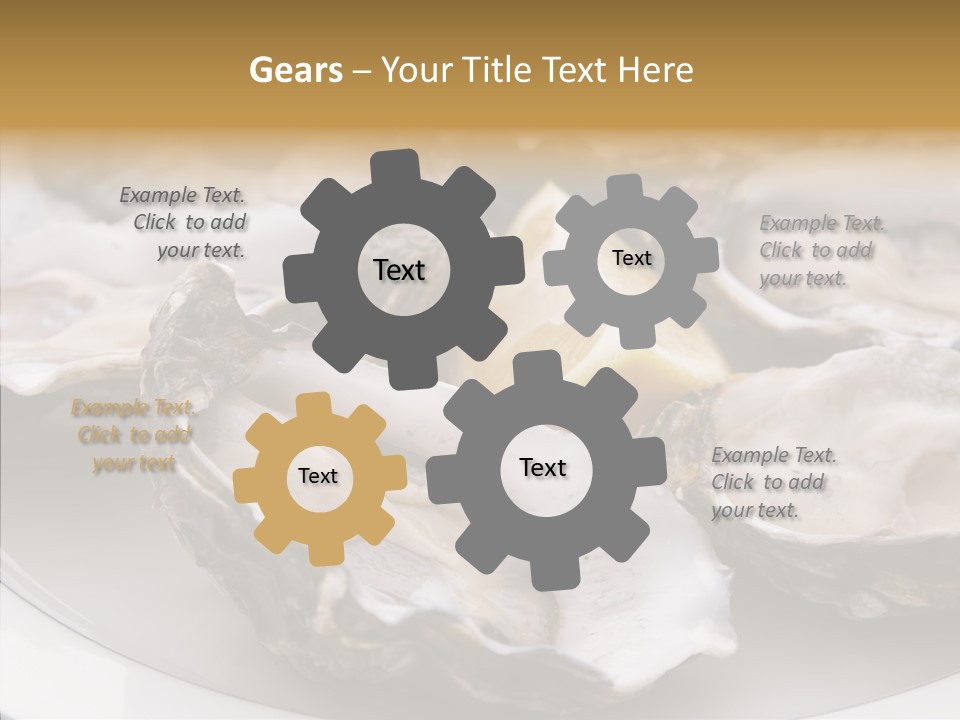 Gears – Your Title Text Here

Example Text. Click to add your text.

Text

Text

Example Text. Click to add your text.

Example Text. Click to add your text

Text

Text

Example Text. Click to add your text.